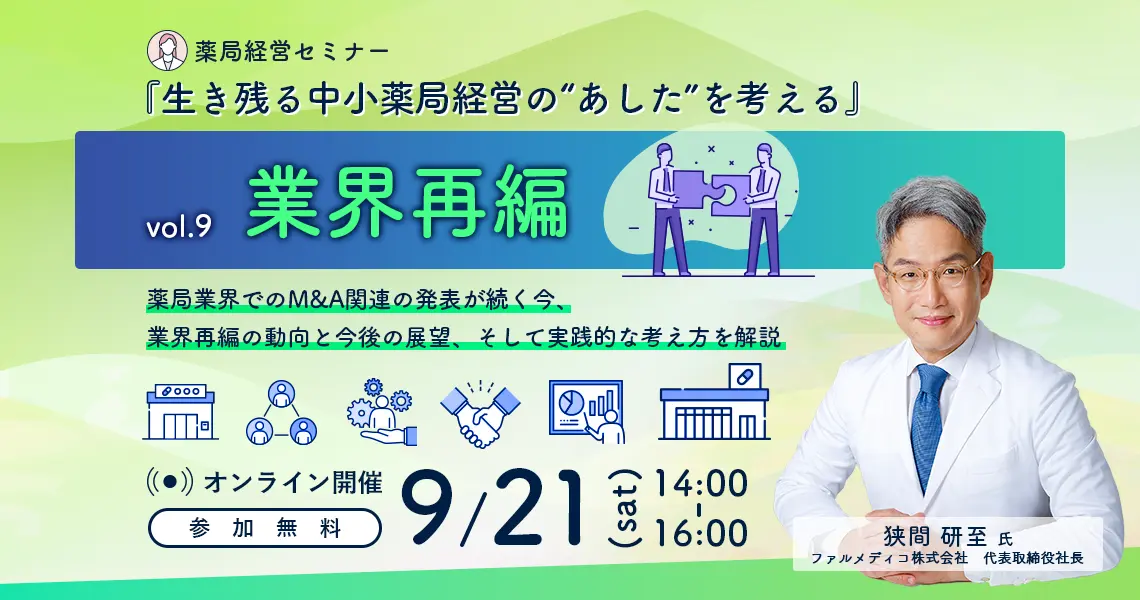 薬局経営セミナー

『生き残る中小薬局経営の“あした”を考える』

vol.9 業界再編

薬局業界でのM&A関連の発表が続く今、
業界再編の動向と今後の展望、そして実践的な考え方を解説

オンライン開催

参加無料

9/21 (sat) 14:00 - 16:00

狭間 研至 氏
ファルメディコ株式会社 代表取締役社長